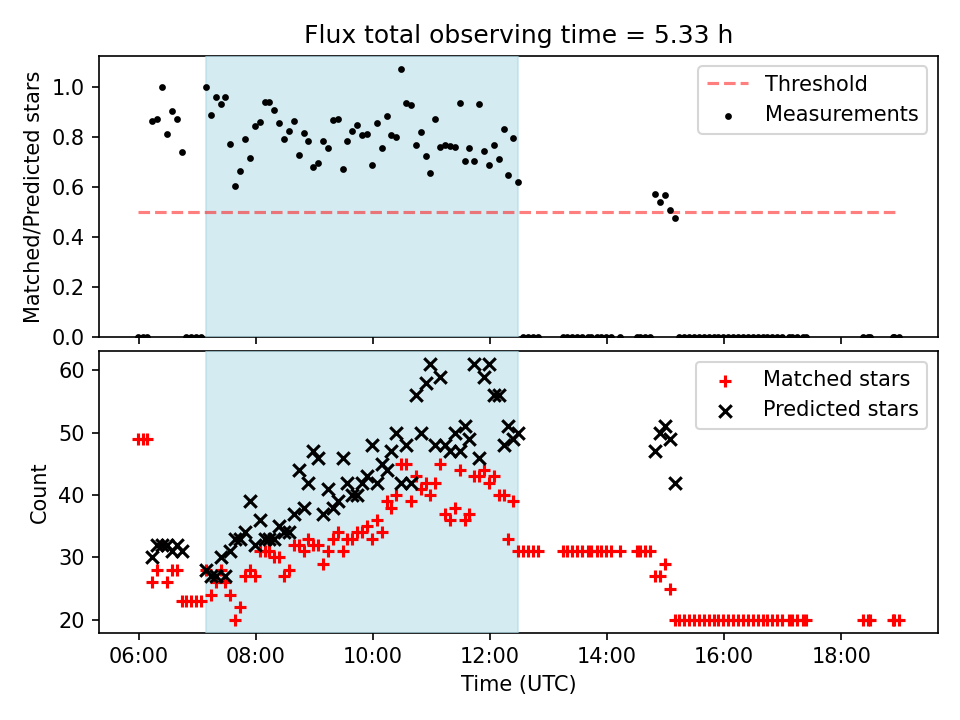 Flux total observing time = 5.33 h

Matched/Predicted stars

1.0
0.8
0.6
0.4
0.2
0.0

Threshold
Measurements

Count

60
50
40
30
20

Matched stars
Predicted stars

06:00
08:00
10:00
12:00
14:00
16:00
18:00

Time (UTC)